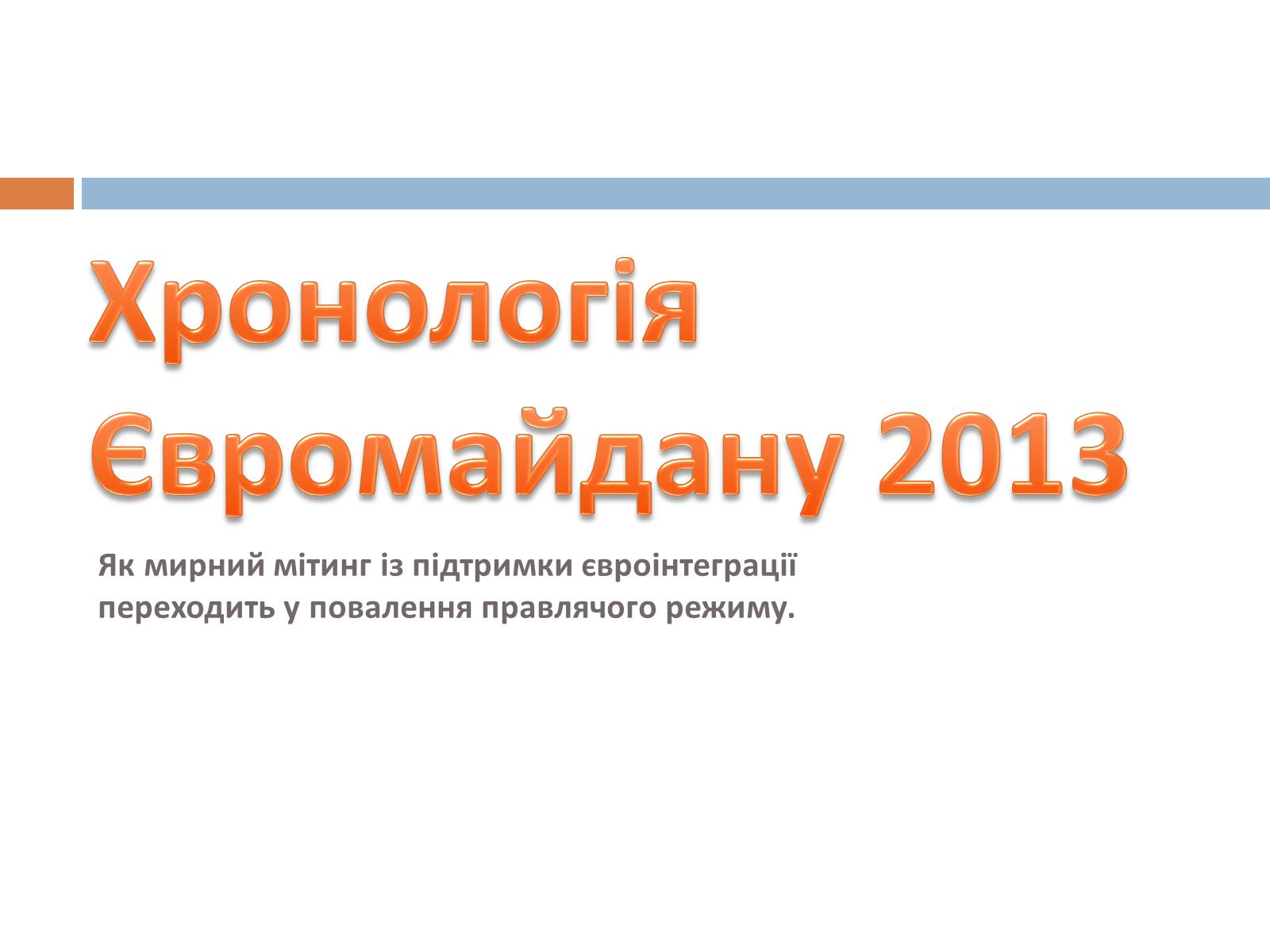 Хронологія Євромайдану 2013

Як мирний мітинг із підтримки євроінтеграції переходить у повалення правлячого режиму.